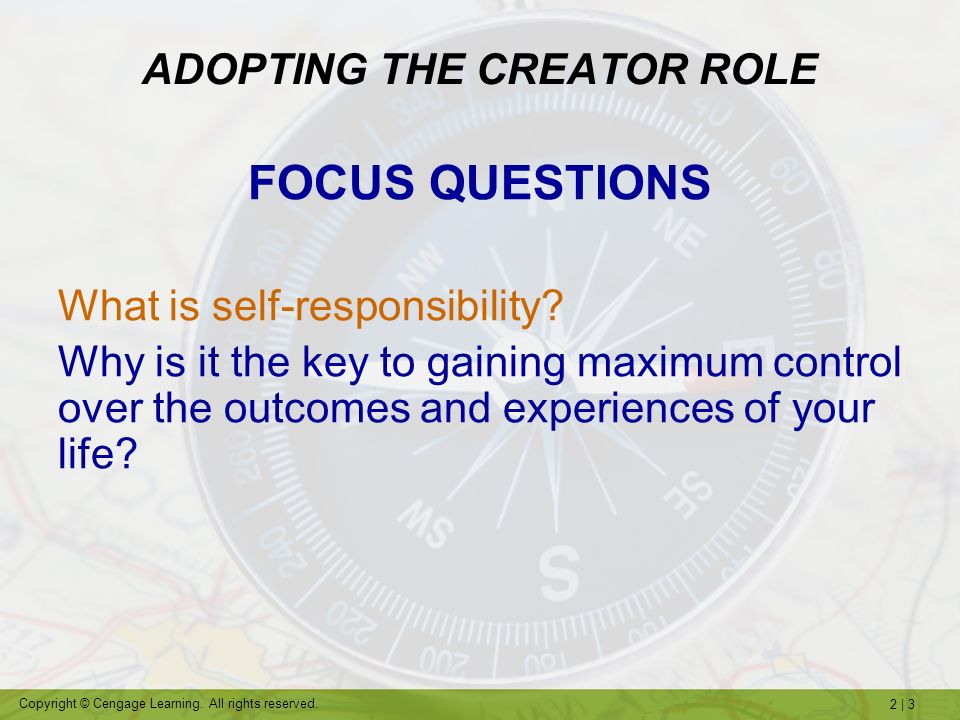 ADOPTING THE CREATOR ROLE

FOCUS QUESTIONS

What is self-responsibility?

Why is it the key to gaining maximum control over the outcomes and experiences of your life?

Copyright © Cengage Learning. All rights reserved.

2 | 3